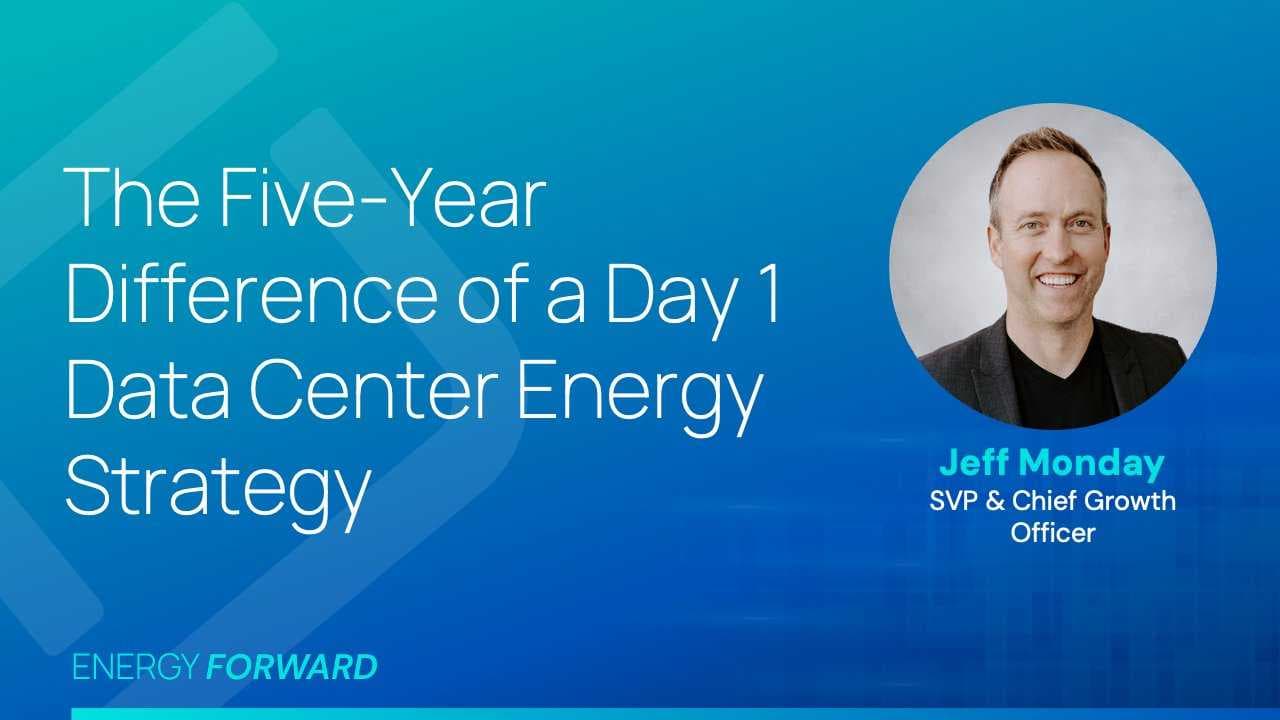 The Five-Year Difference of a Day 1 Data Center Energy Strategy

Jeff Monday
SVP & Chief Growth Officer

ENERGY FORWARD